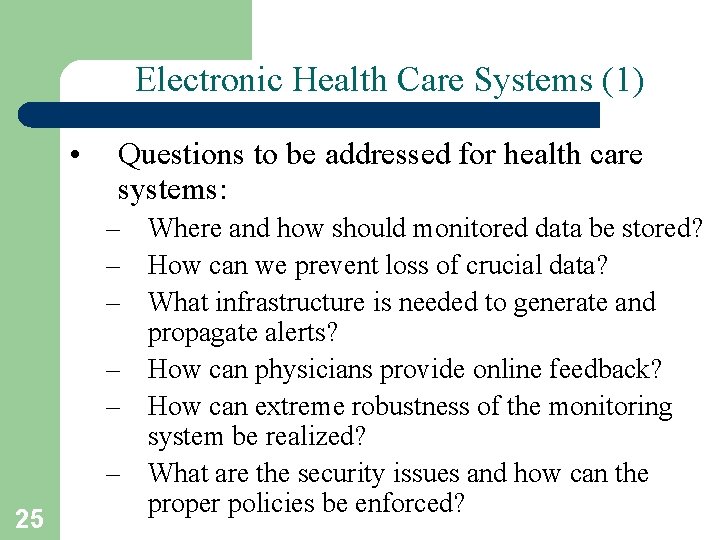 Electronic Health Care Systems (1)

• Questions to be addressed for health care systems:

– Where and how should monitored data be stored?

– How can we prevent loss of crucial data?

– What infrastructure is needed to generate and propagate alerts?

– How can physicians provide online feedback?

– How can extreme robustness of the monitoring system be realized?

– What are the security issues and how can the proper policies be enforced?

25